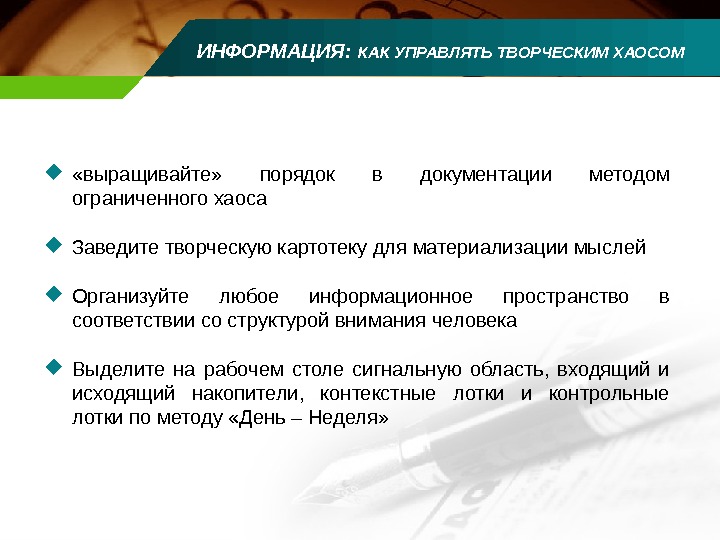 ИНФОРМАЦИЯ: КАК УПРАВЛЯТЬ ТВОРЧЕСКИМ ХАОСОМ

«выращивайте» порядок в документации методом ограниченного хаоса

Заведите творческую картотеку для материализации мыслей

Организуйте любое информационное пространство в соответствии со структурой внимания человека

Выделите на рабочем столе сигнальную область, входящий и исходящий накопители, контекстные лотки и контрольные лотки по методу «День – Неделя»